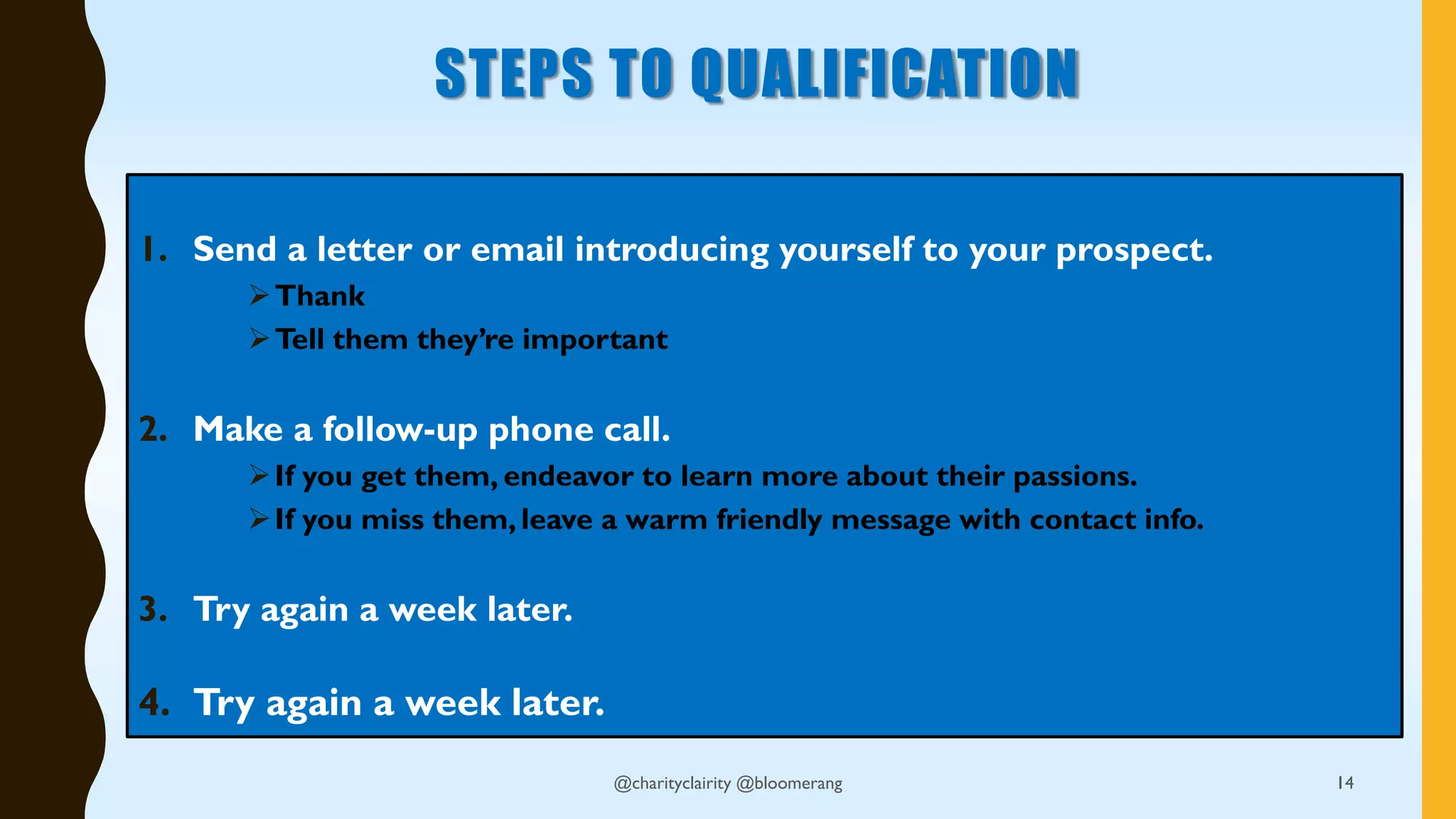 STEPS TO QUALIFICATION

1. Send a letter or email introducing yourself to your prospect.
➢ Thank
➢ Tell them they're important

2. Make a follow-up phone call.
➢ If you get them, endeavor to learn more about their passions.
➢ If you miss them, leave a warm friendly message with contact info.

3. Try again a week later.

4. Try again a week later.

@charityclairity @bloomerang

14